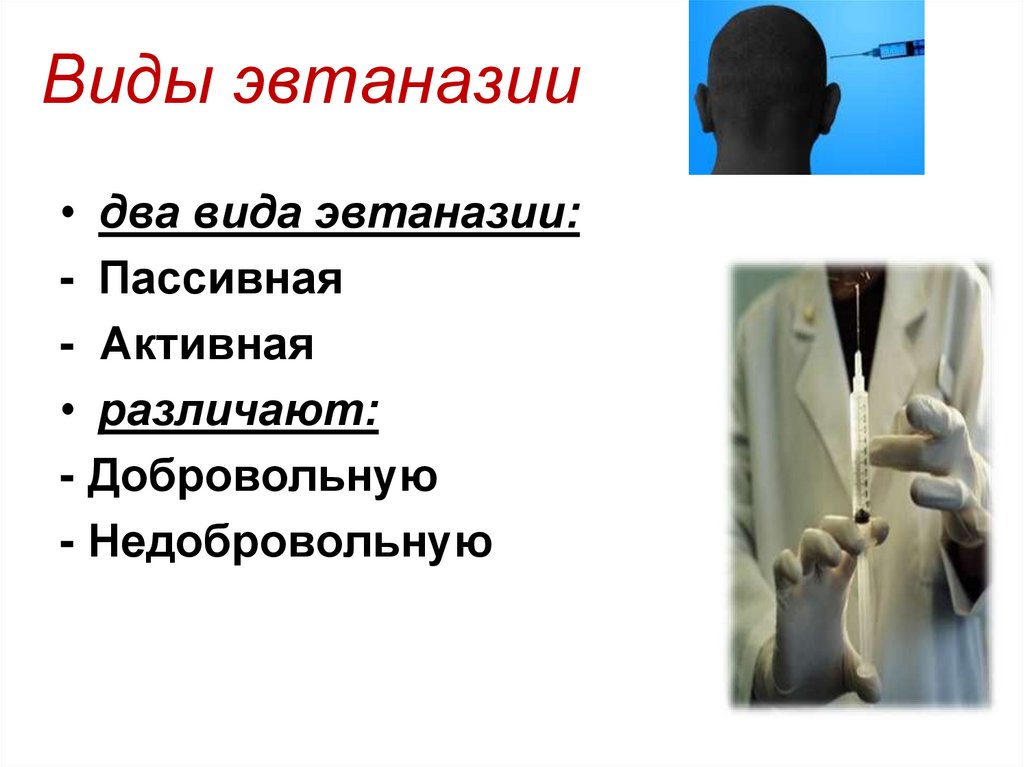 Виды эвтаназии

• два вида эвтаназии:
- Пассивная
- Активная
• различают:
- Добровольную
- Недобровольную